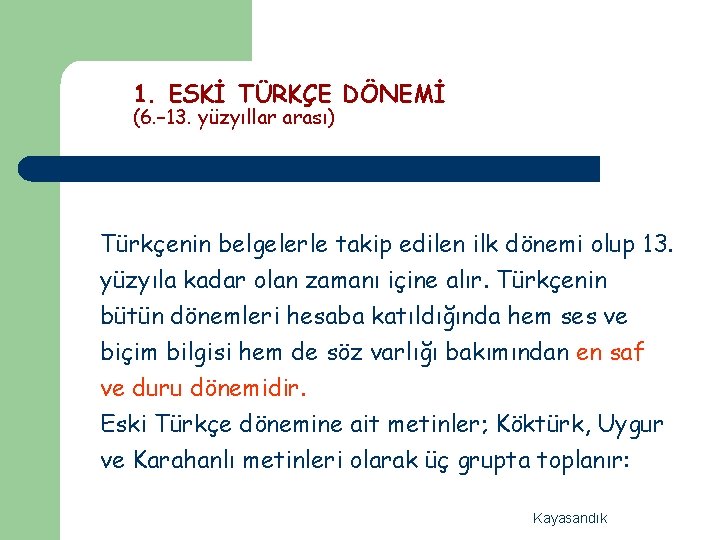 1. ESKİ TÜRKÇE DÖNEMİ
(6.–13. yüzyıllar arası)

Türkçenin belgelerle takip edilen ilk dönemi olup 13. yüzyıla kadar olan zamanı içine alır. Türkçenin bütün dönemleri hesaba katıldığında hem ses ve biçim bilgisi hem de söz varlığı bakımından en saf ve duru dönemidir.
Eski Türkçe dönemine ait metinler; Köktürk, Uygur ve Karahanlı metinleri olarak üç grupta toplanır:

Kayasandık